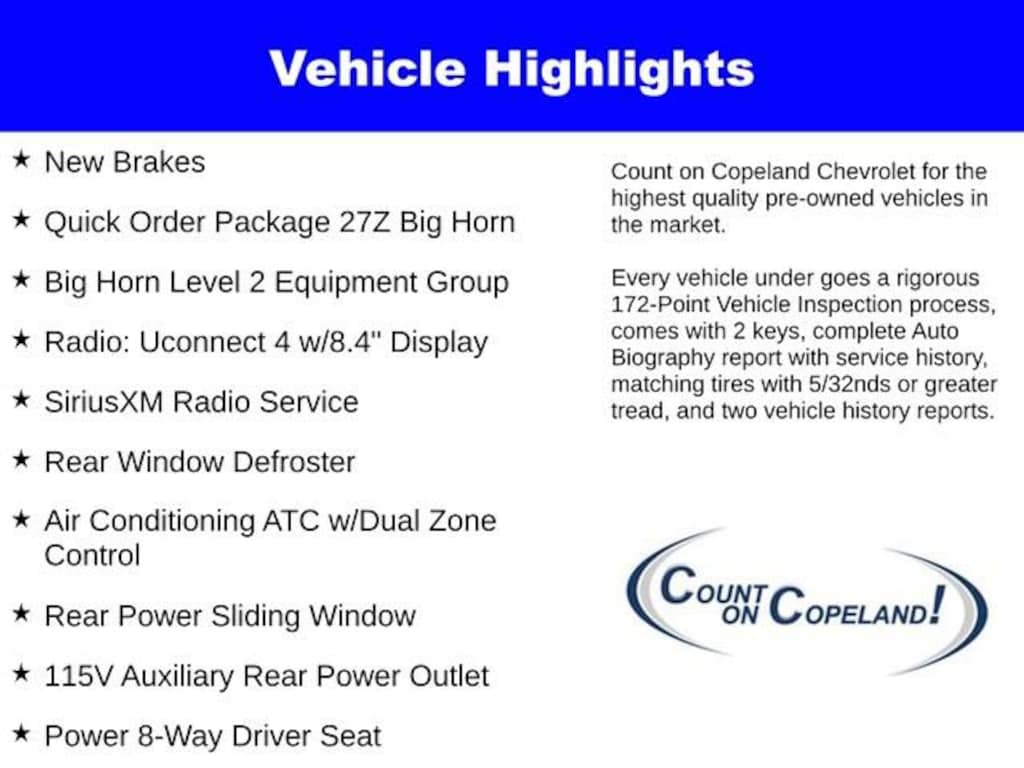 Vehicle Highlights

★ New Brakes

★ Quick Order Package 27Z Big Horn

★ Big Horn Level 2 Equipment Group

★ Radio: Uconnect 4 w/8.4" Display

★ SiriusXM Radio Service

★ Rear Window Defroster

★ Air Conditioning ATC w/Dual Zone Control

★ Rear Power Sliding Window

★ 115V Auxiliary Rear Power Outlet

★ Power 8-Way Driver Seat

Count on Copeland Chevrolet for the highest quality pre-owned vehicles in the market.

Every vehicle under goes a rigorous 172-Point Vehicle Inspection process, comes with 2 keys, complete Auto Biography report with service history, matching tires with 5/32nds or greater tread, and two vehicle history reports.

COUNT ON COPELAND!